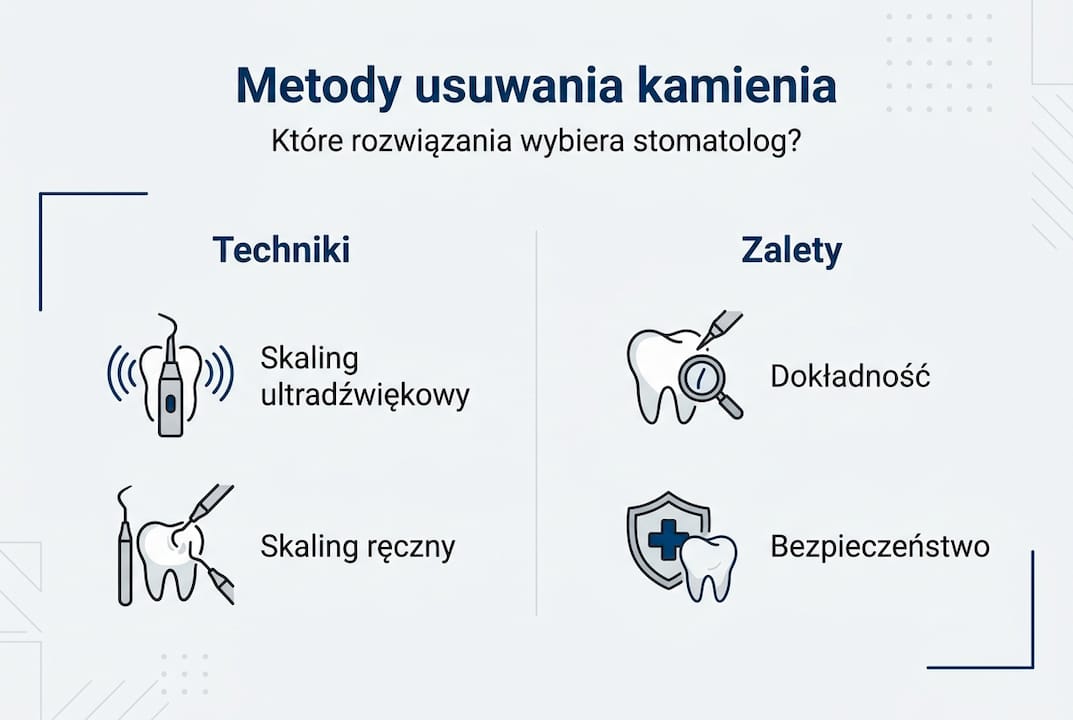 Metody usuwania kamienia
Które rozwiązania wybiera stomatolog?

Techniki

Skaling ultradźwiękowy

Skaling ręczny

Zalety

Dokładność

Bezpieczeństwo